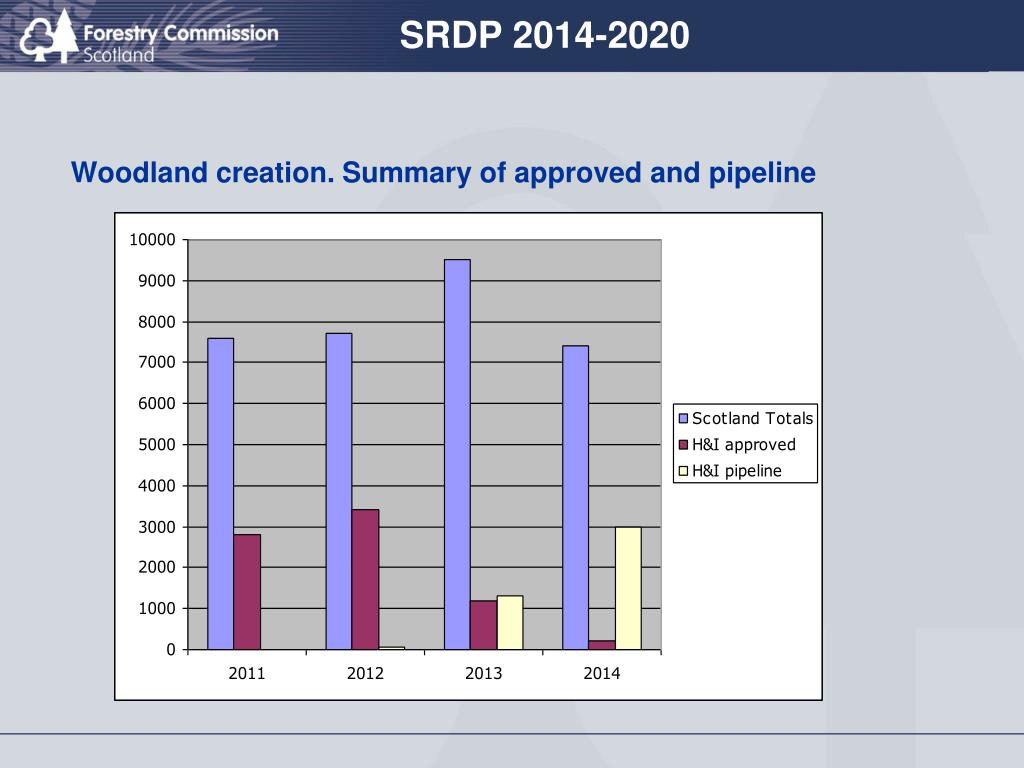 Forestry Commission Scotland

SRDP 2014-2020

Woodland creation. Summary of approved and pipeline

10000
9000
8000
7000
6000
5000
4000
3000
2000
1000
0

2011 2012 2013 2014

Scotland Totals
H&I approved
H&I pipeline